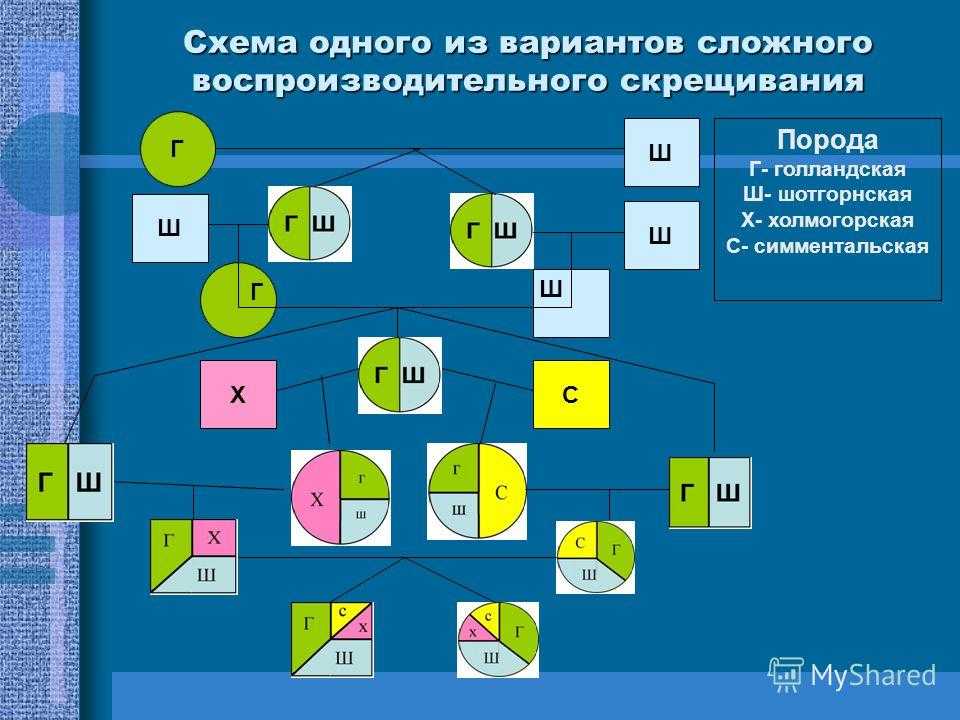 Схема одного из вариантов сложного воспроизводительного скрещивания

Порода
Г- голландская
Ш- шотгорнская
Х- холмогорская
С- симментальская

Г
Ш
Ш
Г Ш
Г Ш
Ш
Г
Ш
Х
Г Ш
С
Г Ш
Х Г Ш
Г Ш С
Г Ш
Г Х Ш
С Г Ш
Г с х Ш
с х Г Ш

MyShared